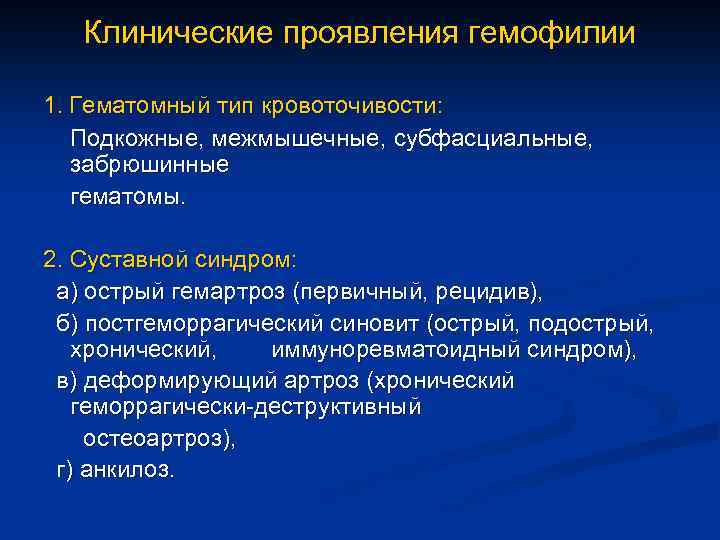 Клинические проявления гемофилии

1. Гематомный тип кровоточивости:

Подкожные, межмышечные, субфасциальные, забрюшинные гематомы.

2. Суставной синдром:

а) острый гемартроз (первичный, рецидив),

б) постгеморрагический синовит (острый, подострый, хронический, иммуноревматоидный синдром),

в) деформирующий артроз (хронический геморрагически-деструктивный остеоартроз),

г) анкилоз.